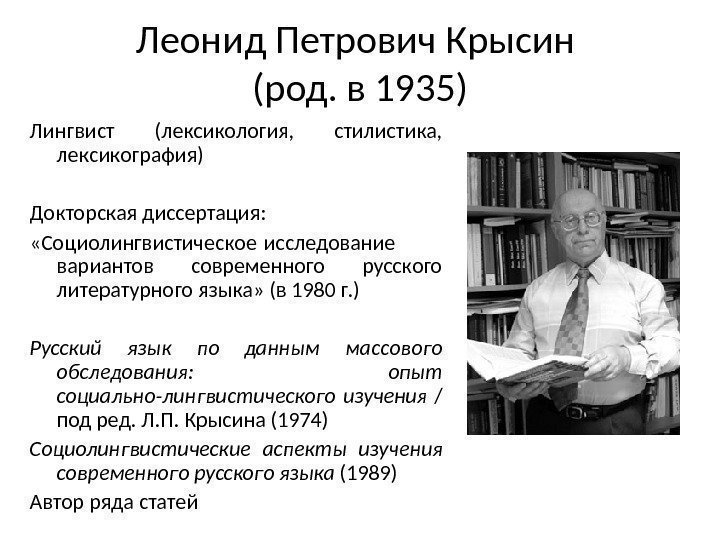 Леонид Петрович Крысин
(род. в 1935)

Лингвист (лексикология, стилистика, лексикография)

Докторская диссертация:

«Социолингвистическое исследование вариантов современного русского литературного языка» (в 1980 г.)

Русский язык по данным массового обследования: опыт социально-лингвистического изучения / под ред. Л.П. Крысина (1974)

Социолингвистические аспекты изучения современного русского языка (1989)

Автор ряда статей